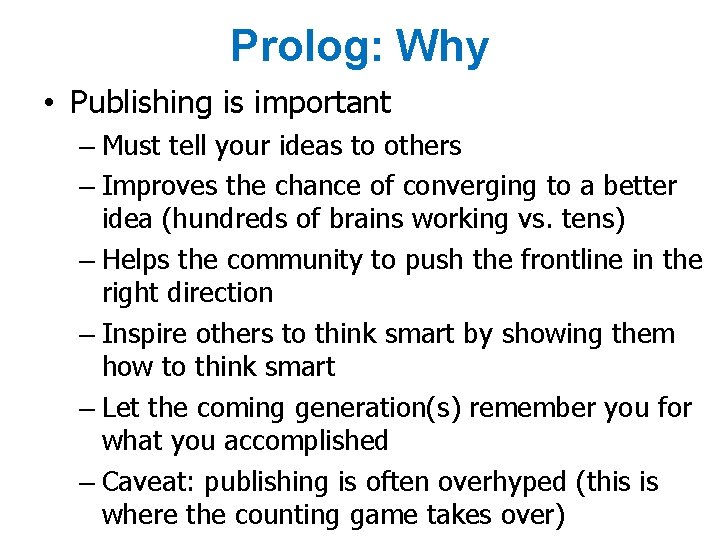 Prolog: Why

• Publishing is important

– Must tell your ideas to others

– Improves the chance of converging to a better idea (hundreds of brains working vs. tens)

– Helps the community to push the frontline in the right direction

– Inspire others to think smart by showing them how to think smart

– Let the coming generation(s) remember you for what you accomplished

– Caveat: publishing is often overhyped (this is where the counting game takes over)